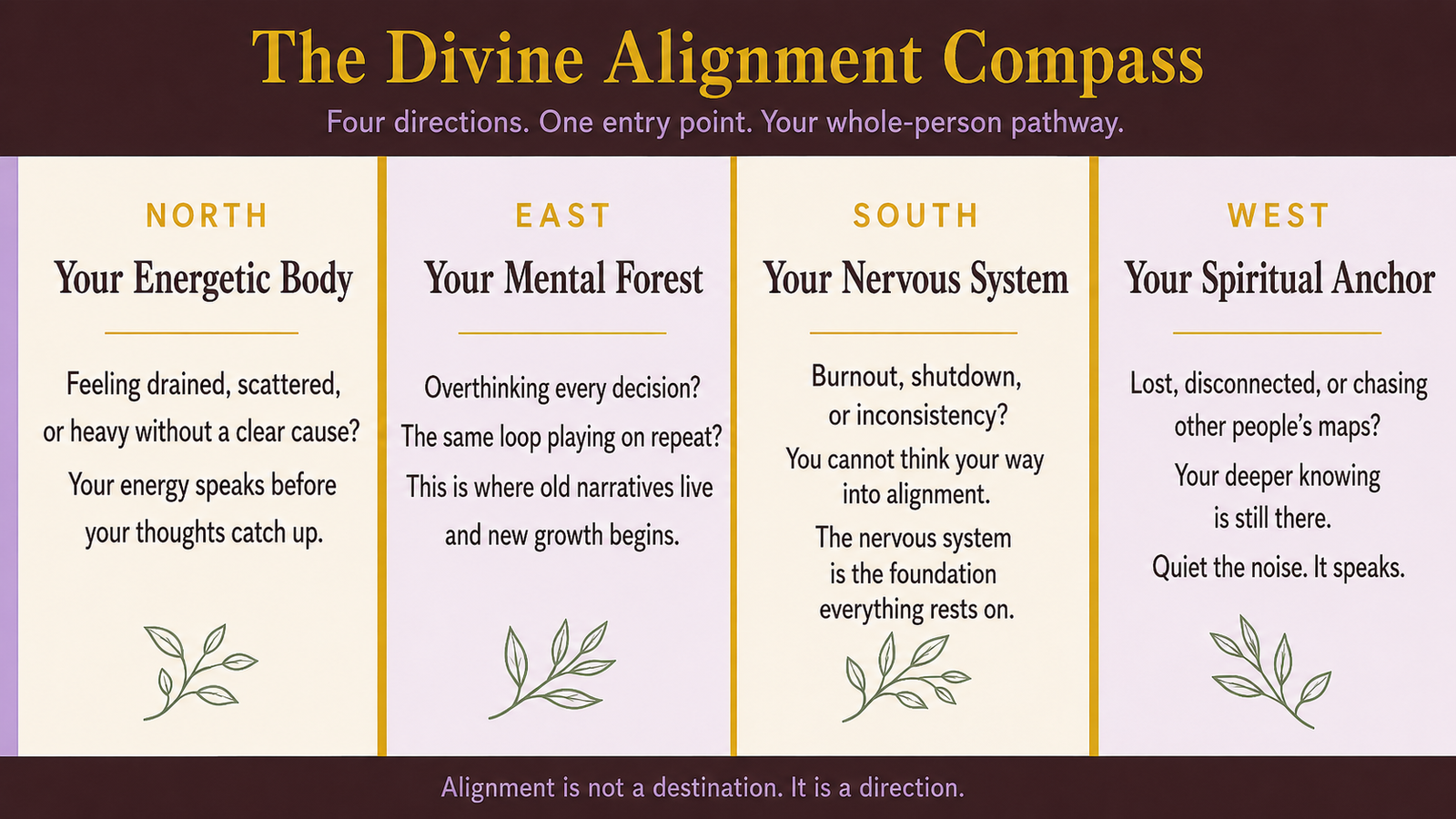 The Divine Alignment Compass

Four directions. One entry point. Your whole-person pathway.

NORTH

Your Energetic Body

Feeling drained, scattered, or heavy without a clear cause?

Your energy speaks before your thoughts catch up.

EAST

Your Mental Forest

Overthinking every decision? The same loop playing on repeat?

This is where old narratives live and new growth begins.

SOUTH

Your Nervous System

Burnout, shutdown, or inconsistency?

You cannot think your way into alignment.

The nervous system is the foundation everything rests on.

WEST

Your Spiritual Anchor

Lost, disconnected, or chasing other people's maps?

Your deeper knowing is still there.

Quiet the noise. It speaks.

Alignment is not a destination. It is a direction.